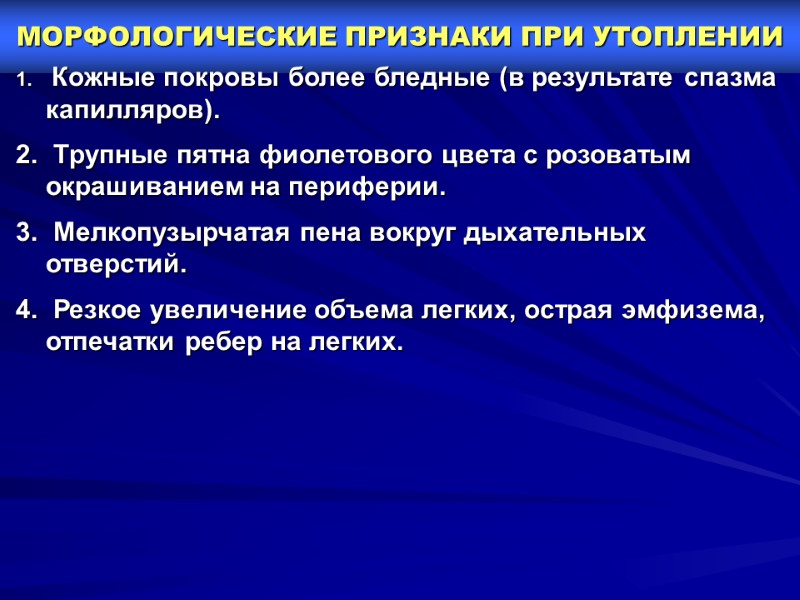 МОРФОЛОГИЧЕСКИЕ ПРИЗНАКИ ПРИ УТОПЛЕНИИ

1. Кожные покровы более бледные (в результате спазма капилляров).

2. Трупные пятна фиолетового цвета с розоватым окрашиванием на периферии.

3. Мелкопузырчатая пена вокруг дыхательных отверстий.

4. Резкое увеличение объема легких, острая эмфизема, отпечатки ребер на легких.